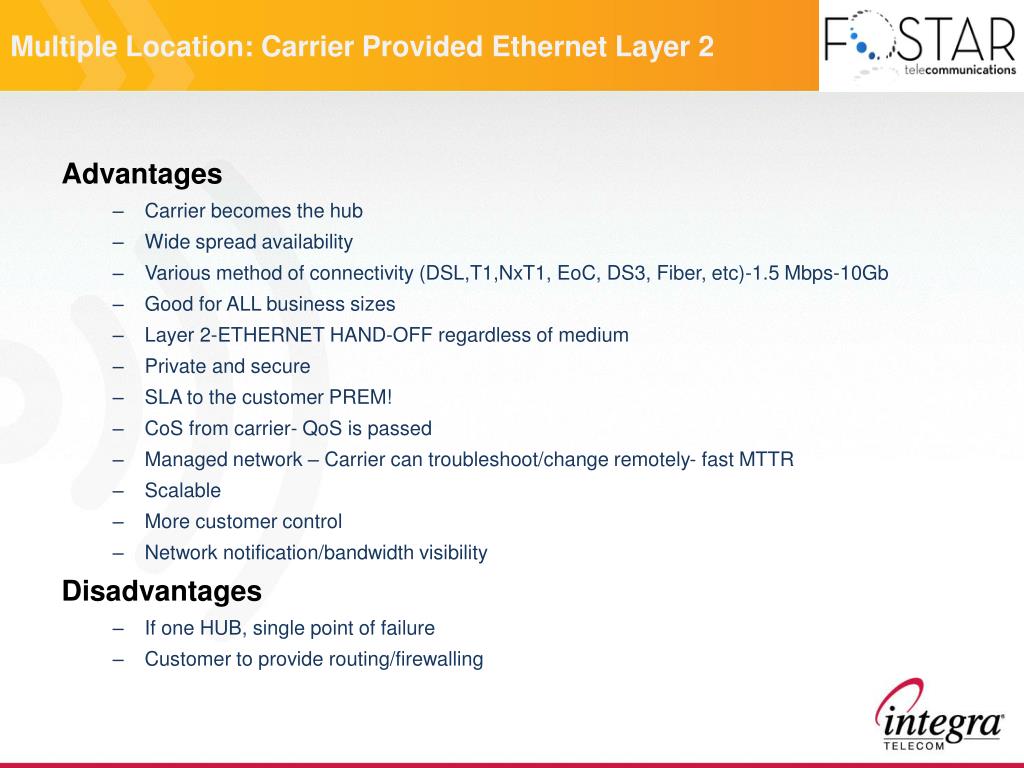 Multiple Location: Carrier Provided Ethernet Layer 2

FOSTAR telecommunications

Advantages
– Carrier becomes the hub
– Wide spread availability
– Various method of connectivity (DSL,T1,NxT1, EoC, DS3, Fiber, etc)-1.5 Mbps-10Gb
– Good for ALL business sizes
– Layer 2-ETHERNET HAND-OFF regardless of medium
– Private and secure
– SLA to the customer PREM!
– CoS from carrier- QoS is passed
– Managed network – Carrier can troubleshoot/change remotely- fast MTTR
– Scalable
– More customer control
– Network notification/bandwidth visibility

Disadvantages
– If one HUB, single point of failure
– Customer to provide routing/firewalling

integra TELECOM